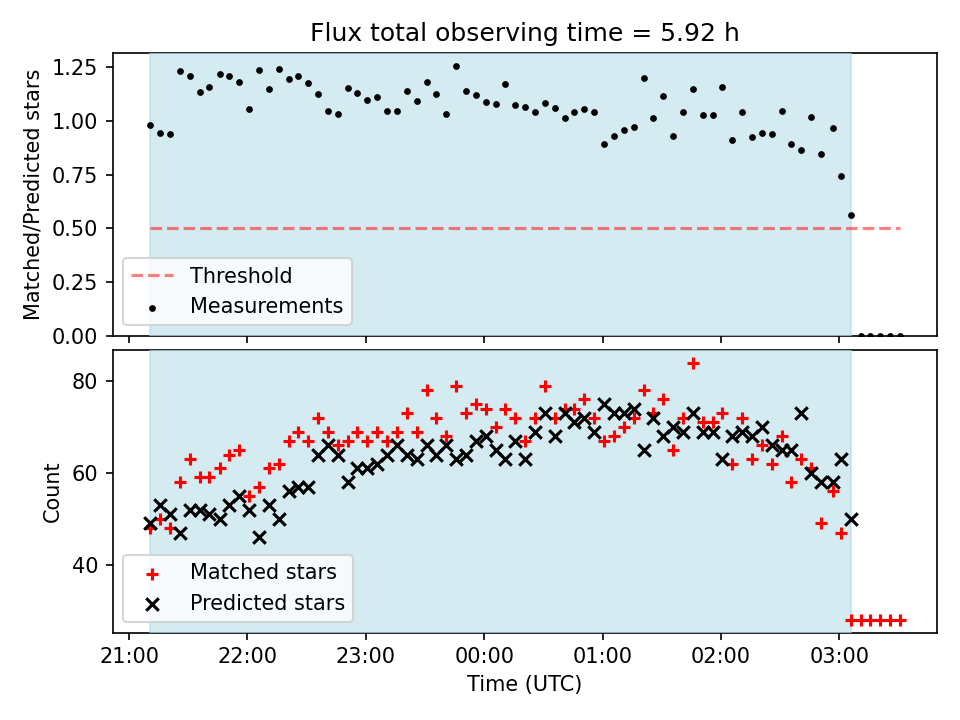 Flux total observing time = 5.92 h

Matched/Predicted stars

1.25
1.00
0.75
0.50
0.25
0.00

Threshold
Measurements

Count

80
60
40

Matched stars
Predicted stars

21:00
22:00
23:00
00:00
01:00
02:00
03:00

Time (UTC)